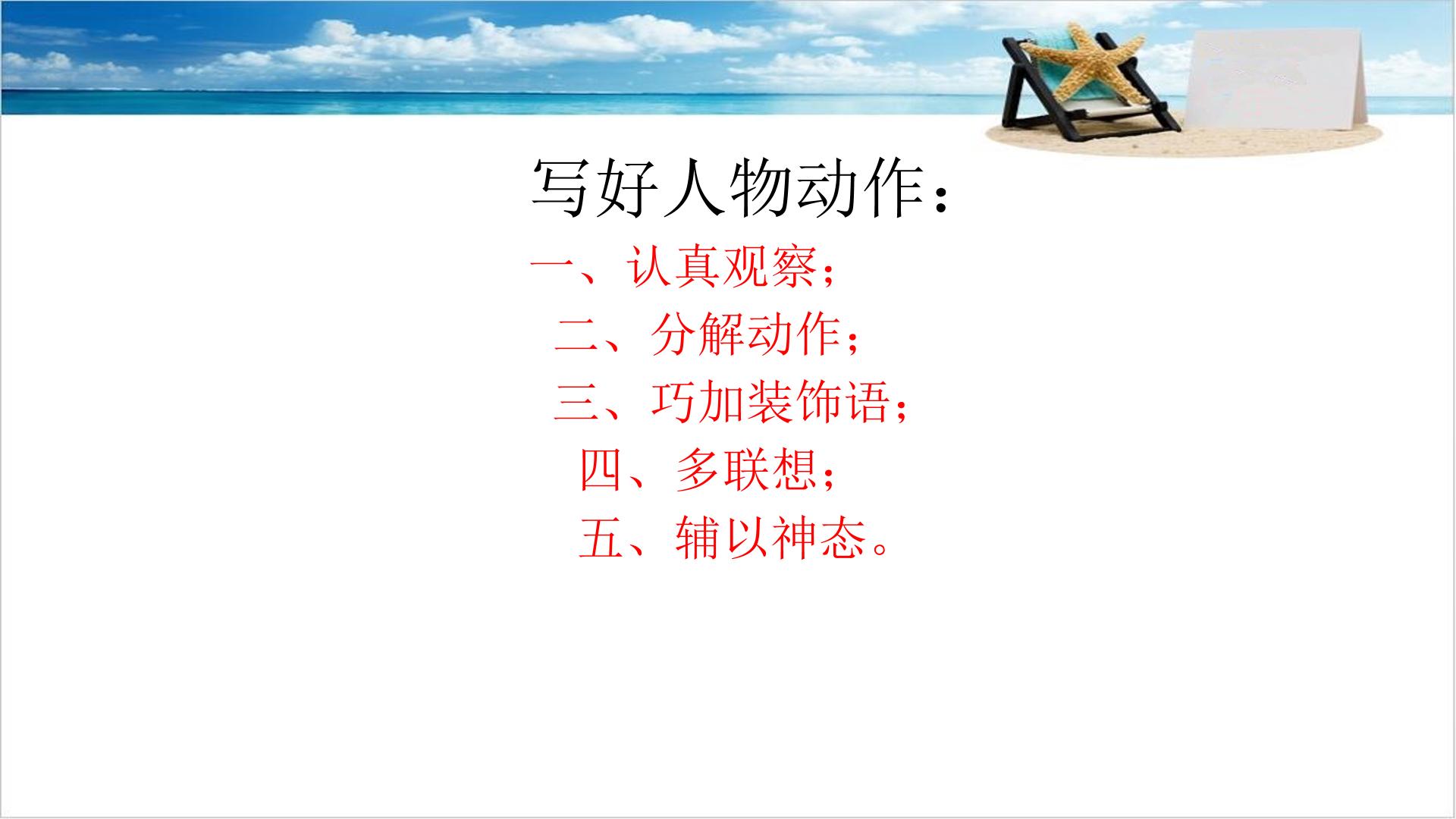 写好人物动作：

一、认真观察；

二、分解动作；

三、巧加装饰语；

四、多联想；

五、辅以神态。